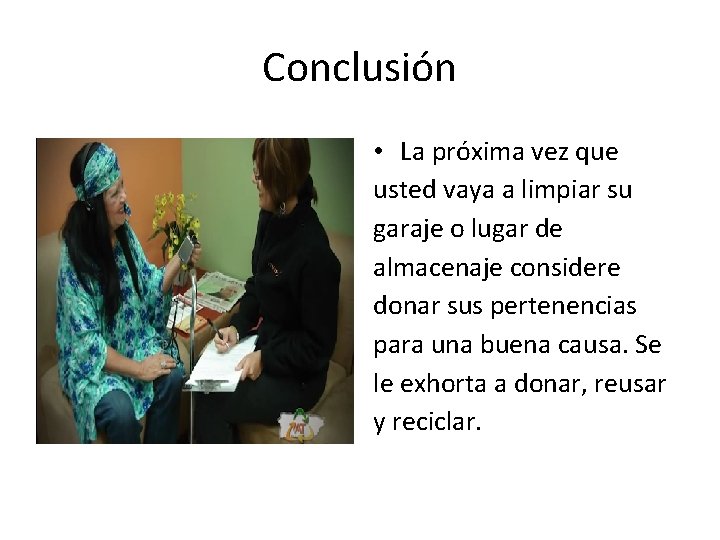 Conclusión

• La próxima vez que usted vaya a limpiar su garaje o lugar de almacenaje considere donar sus pertenencias para una buena causa. Se le exhorta a donar, reusar y reciclar.